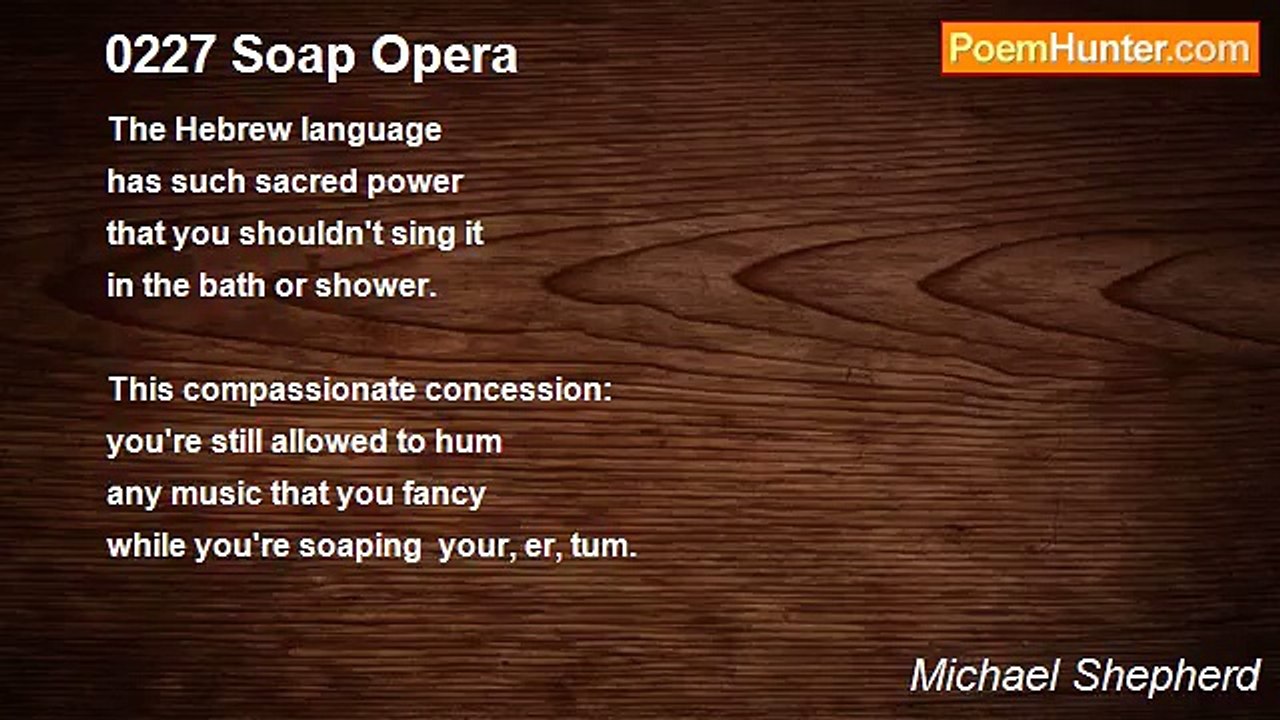 0227 Soap Opera

PoemHunter.com

The Hebrew language
has such sacred power
that you shouldn't sing it
in the bath or shower.

This compassionate concession:
you're still allowed to hum
any music that you fancy
while you're soaping your, er, tum.

Michael Shepherd